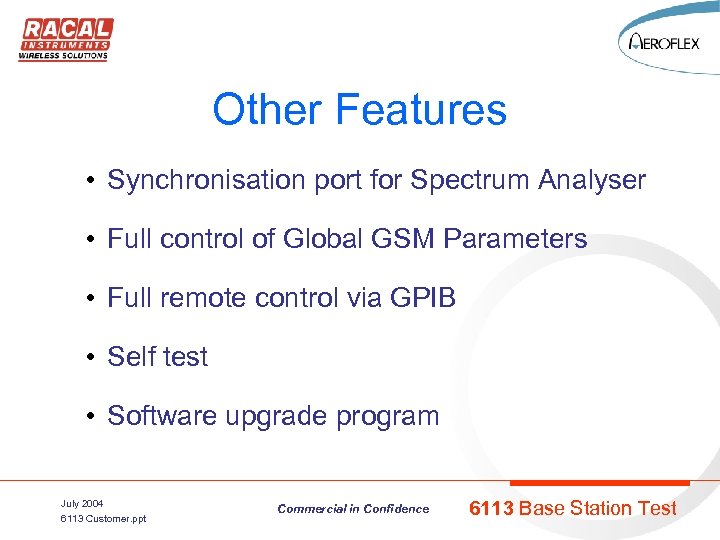 RACAL
INSTRUMENTS
WIRELESS SOLUTIONS

AEROFLEX

Other Features

• Synchronisation port for Spectrum Analyser
• Full control of Global GSM Parameters
• Full remote control via GPIB
• Self test
• Software upgrade program

July 2004
6113 Customer.ppt

Commercial in Confidence

6113 Base Station Test